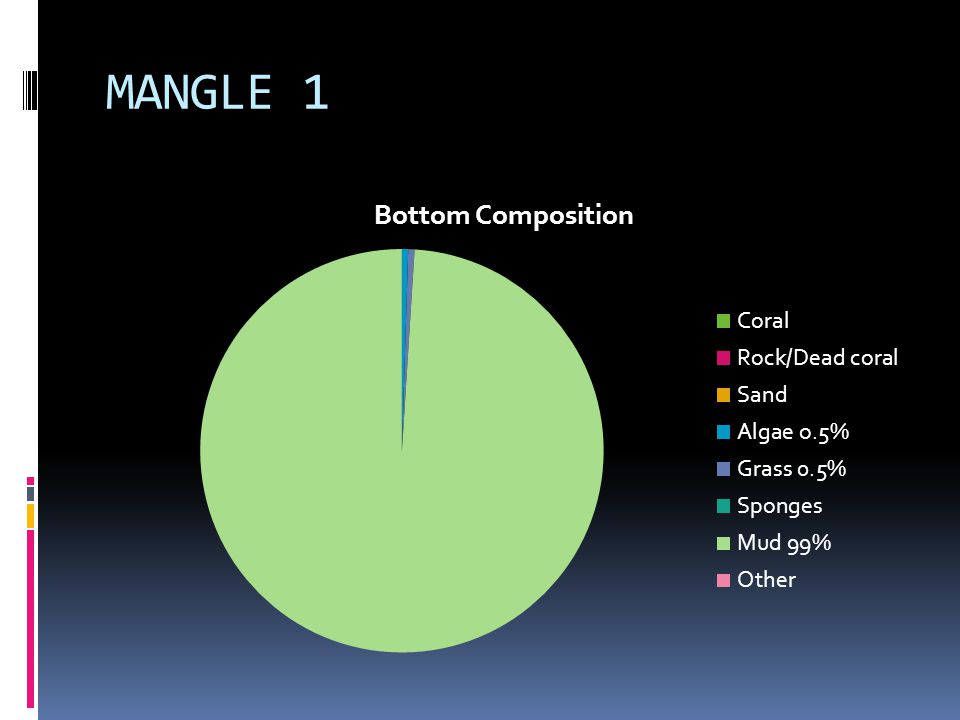 MANGLE 1

Bottom Composition

Coral
Rock/Dead coral
Sand
Algae 0.5%
Grass 0.5%
Sponges
Mud 99%
Other